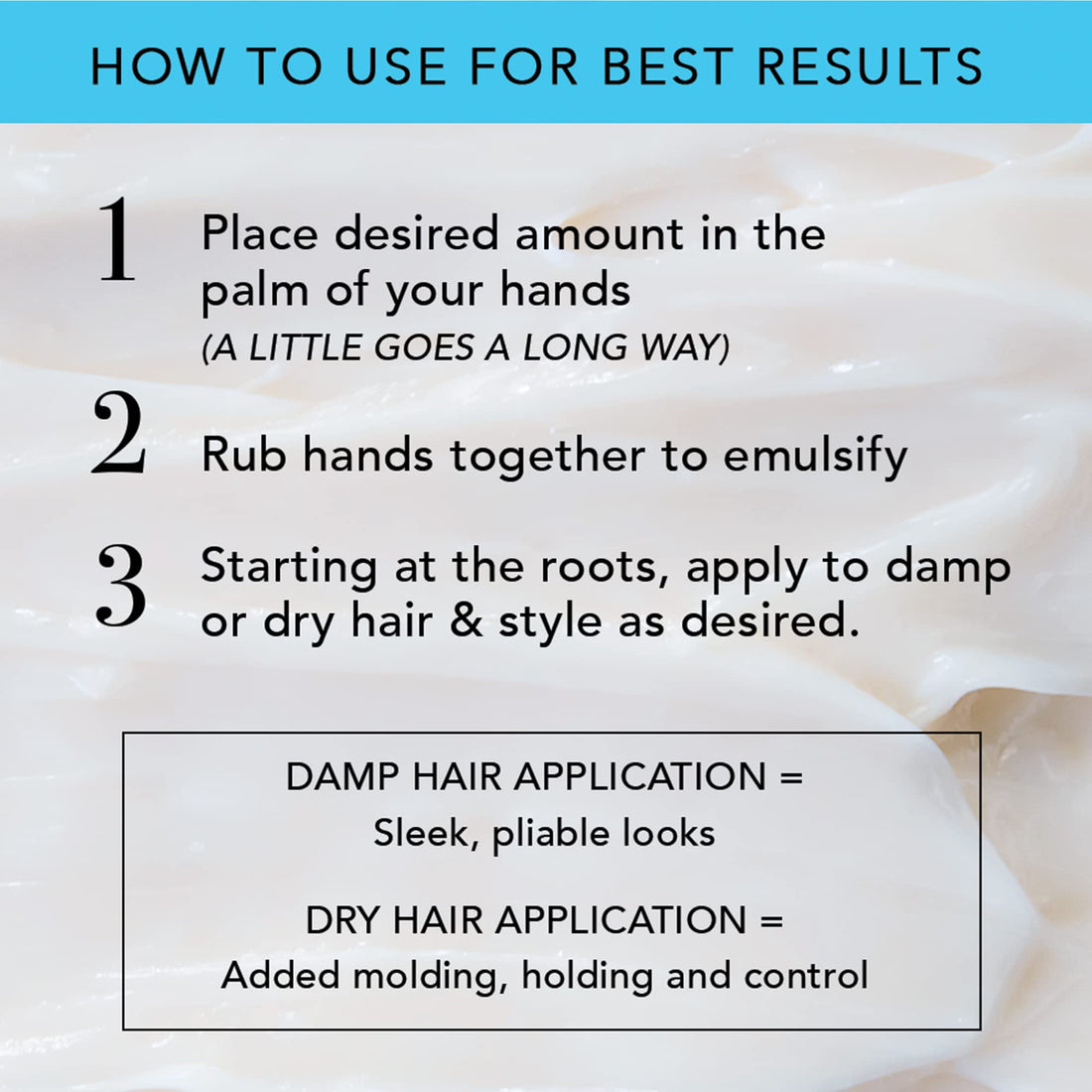 HOW TO USE FOR BEST RESULTS

1 Place desired amount in the palm of your hands
(A LITTLE GOES A LONG WAY)

2 Rub hands together to emulsify

3 Starting at the roots, apply to damp or dry hair & style as desired.

DAMP HAIR APPLICATION =
Sleek, pliable looks

DRY HAIR APPLICATION =
Added molding, holding and control